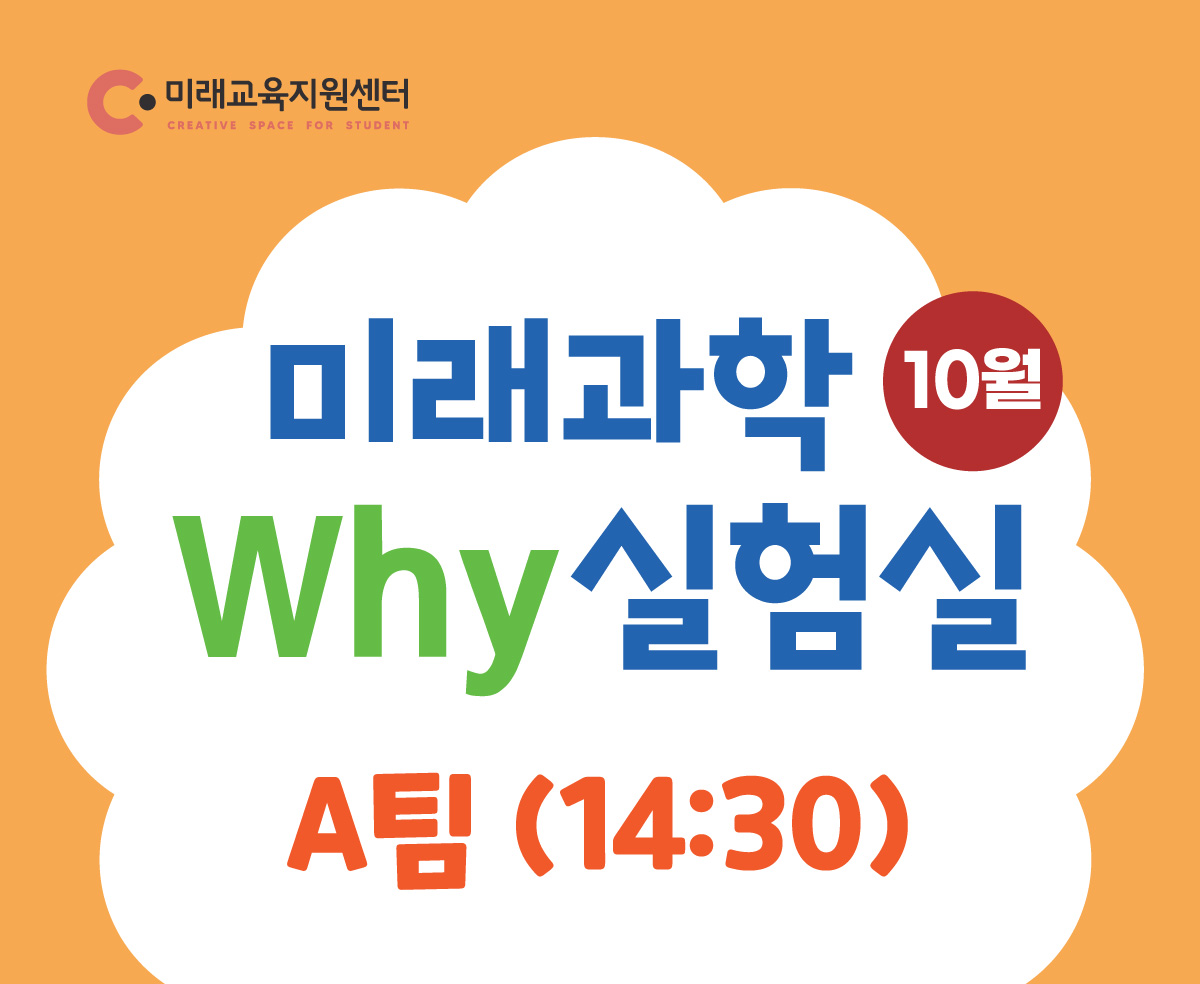 미래교육지원센터
CREATIVE SPACE FOR STUDENT

미래과학 10월
Why실험실

A팀 (14:30)